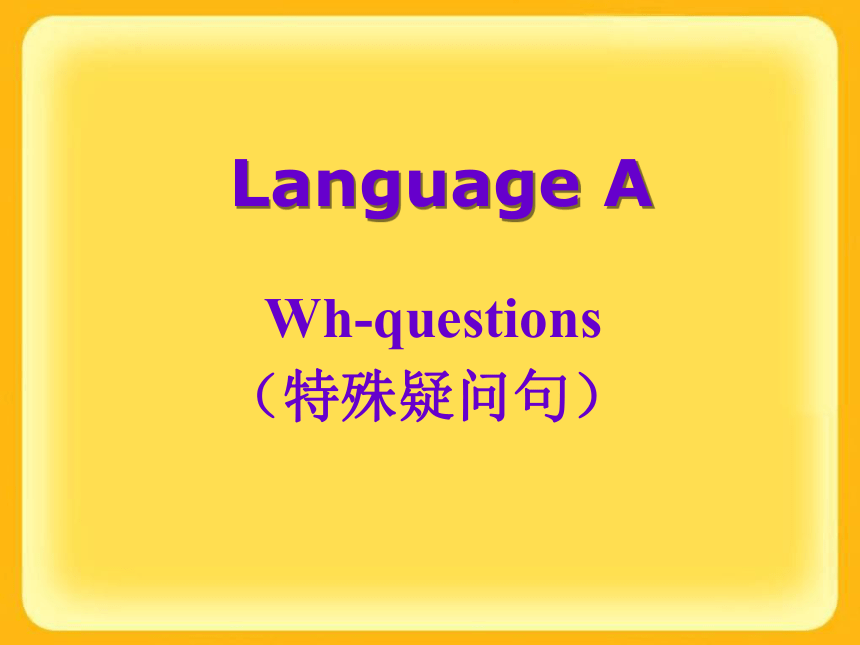 Language A

Wh-questions
（特殊疑问句）